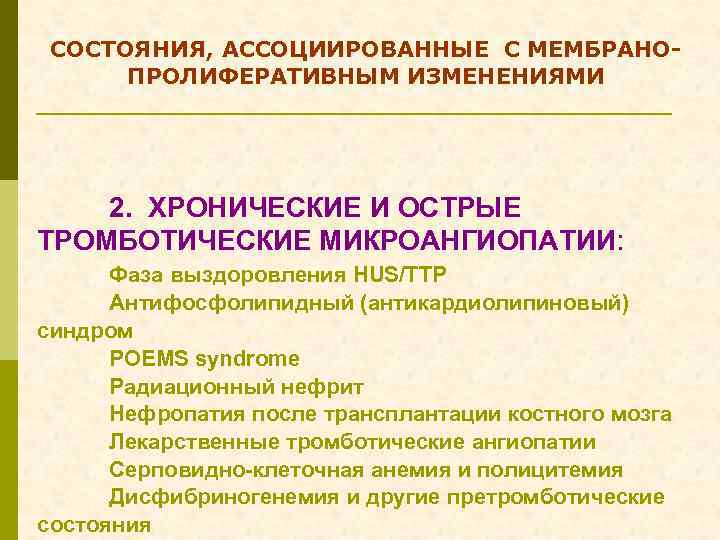 СОСТОЯНИЯ, АССОЦИИРОВАННЫЕ С МЕМБРАНО-ПРОЛИФЕРАТИВНЫМ ИЗМЕНЕНИЯМИ

2. ХРОНИЧЕСКИЕ И ОСТРЫЕ ТРОМБОТИЧЕСКИЕ МИКРОАНГИОПАТИИ:

Фаза выздоровления HUS/TTP

Антифосфолипидный (антикардиолипиновый) синдром

POEMS syndrome

Радиационный нефрит

Нефропатия после трансплантации костного мозга

Лекарственные тромботические ангиопатии

Серповидно-клеточная анемия и полицитемия

Дисфибриногенемия и другие претромботические состояния